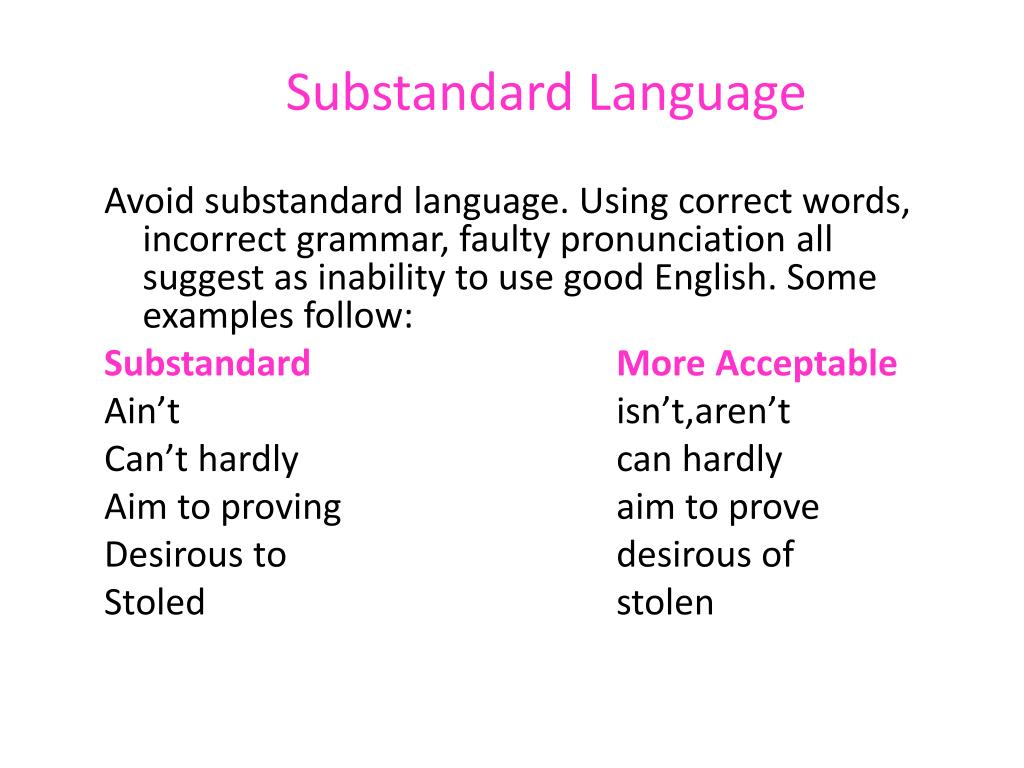 Substandard Language

Avoid substandard language. Using correct words, incorrect grammar, faulty pronunciation all suggest as inability to use good English. Some examples follow:

| Substandard | More Acceptable |
|---|---|
| Ain’t | isn’t,aren’t |
| Can’t hardly | can hardly |
| Aim to proving | aim to prove |
| Desirous to | desirous of |
| Stoled | stolen |